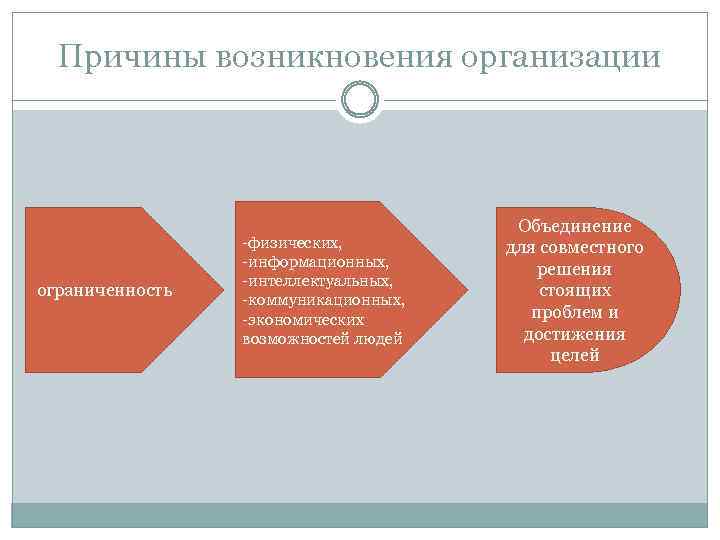 Причины возникновения организации

ограниченность

-физических,
-информационных,
-интеллектуальных,
-коммуникационных,
-экономических
возможностей людей

Объединение для совместного решения стоящих проблем и достижения целей